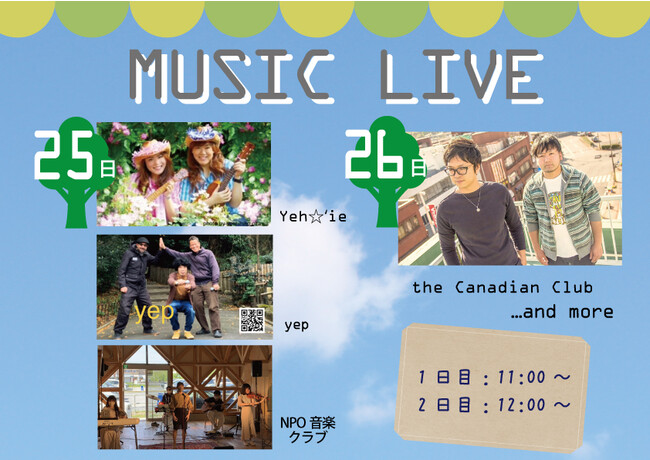 MUSIC LIVE

25日

Yeh☆'ie

yep

yep

NPO 音楽クラブ

26日

the Canadian Club

…and more

1日目：11:00 ～
2日目：12:00 ～